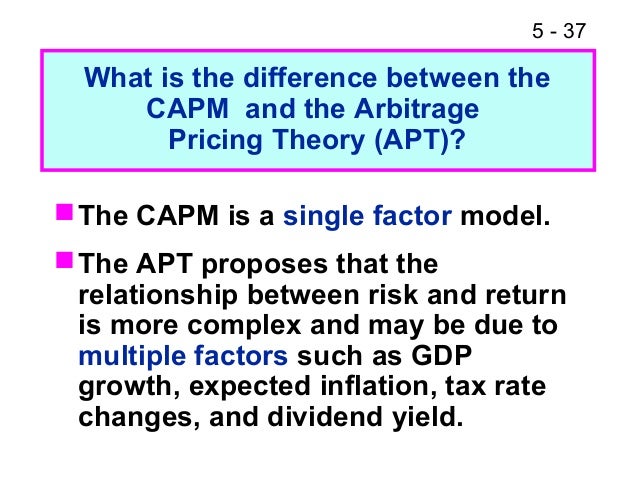 5 - 37

What is the difference between the CAPM and the Arbitrage Pricing Theory (APT)?

The CAPM is a single factor model.

The APT proposes that the relationship between risk and return is more complex and may be due to multiple factors such as GDP growth, expected inflation, tax rate changes, and dividend yield.